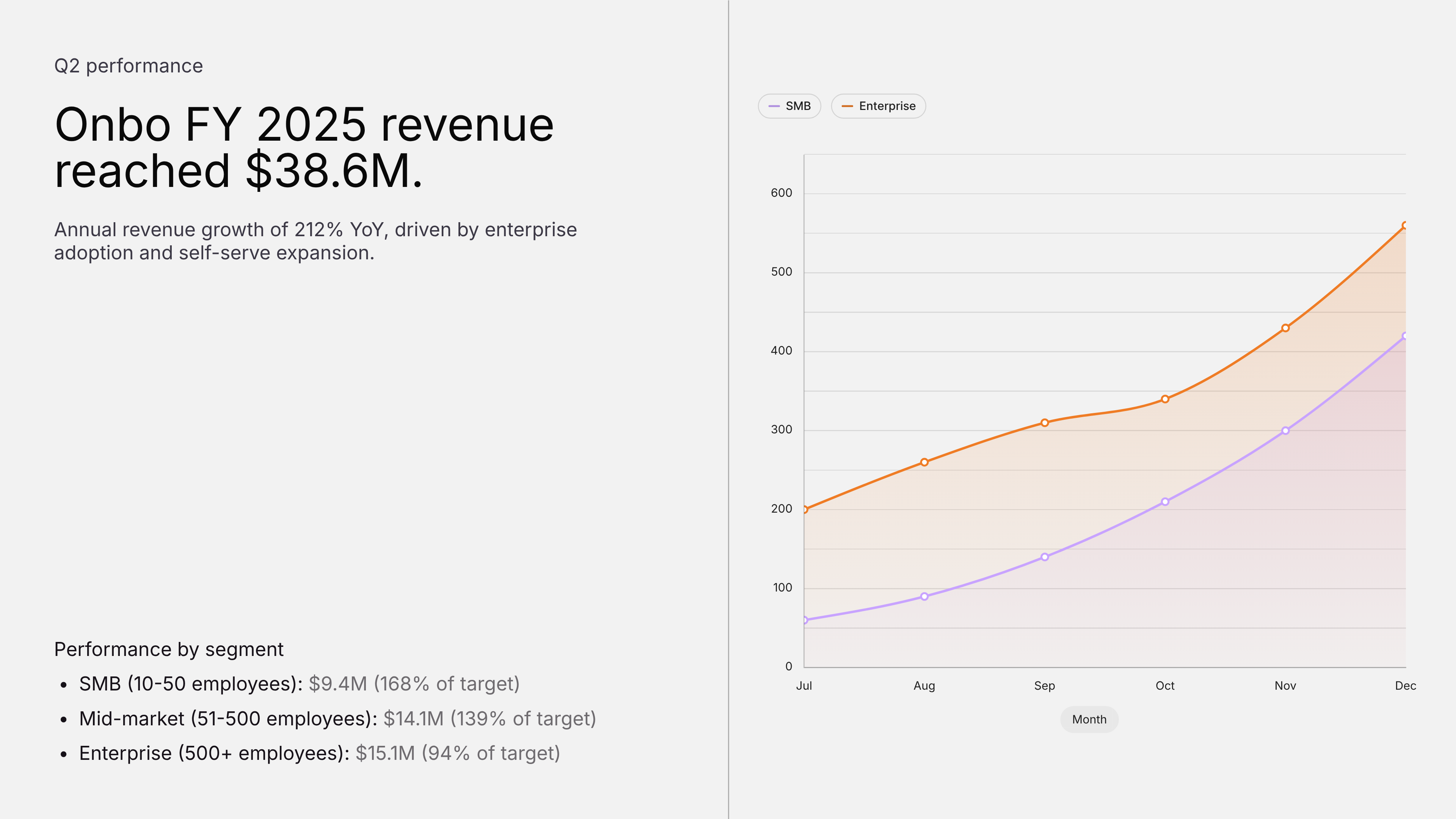 Q2 performance

Onbo FY 2025 revenue reached $38.6M.

Annual revenue growth of 212% YoY, driven by enterprise adoption and self-serve expansion.

Performance by segment

• SMB (10-50 employees): $9.4M (168% of target)
• Mid-market (51-500 employees): $14.1M (139% of target)
• Enterprise (500+ employees): $15.1M (94% of target)

SMB
Enterprise

600
500
400
300
200
100
0

Jul
Aug
Sep
Oct
Nov
Dec

Month